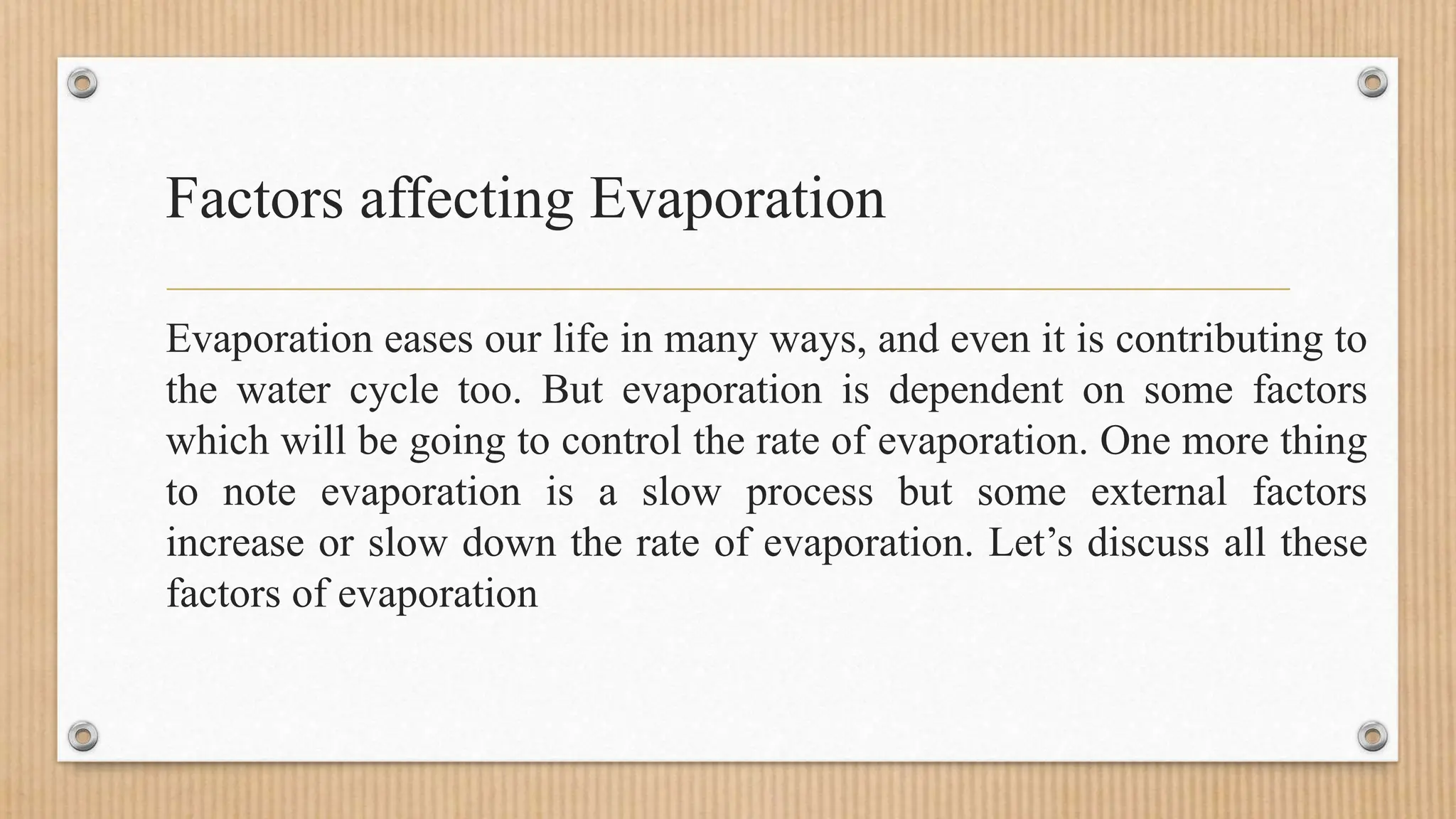 Factors affecting Evaporation

Evaporation eases our life in many ways, and even it is contributing to the water cycle too. But evaporation is dependent on some factors which will be going to control the rate of evaporation. One more thing to note evaporation is a slow process but some external factors increase or slow down the rate of evaporation. Let’s discuss all these factors of evaporation